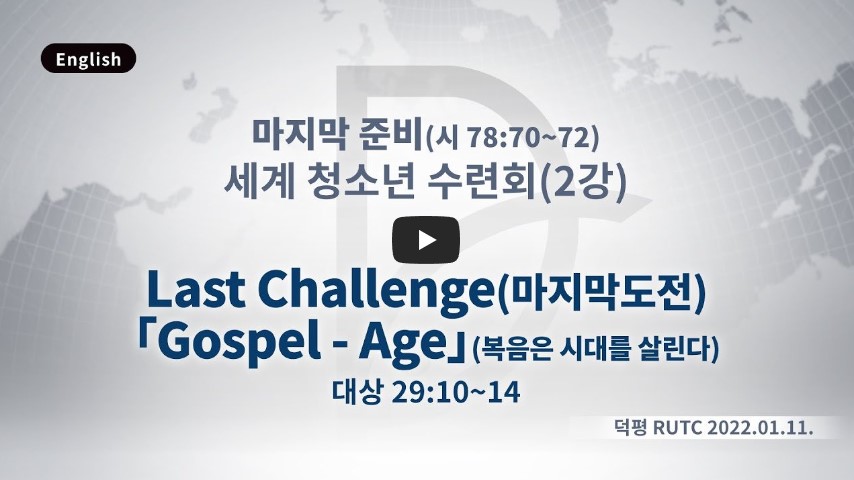 English

마지막 준비(시 78:70~72)
세계 청소년 수련회(2강)

Last Challenge(마지막도전)
「Gospel - Age」(복음은 시대를 살린다)
대상 29:10~14

덕평 RUTC 2022.01.11.